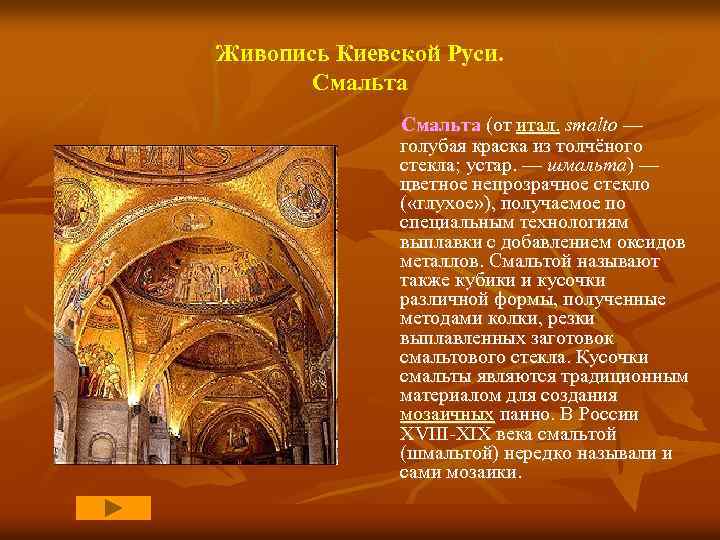 Живопись Киевской Руси.
Смальта

Смальта (от итал. smalto — голубая краска из толчёного стекла; устар. — шмальта) — цветное непрозрачное стекло («глухое»), получаемое по специальным технологиям выплавки с добавлением оксидов металлов. Смальтой называют также кубики и кусочки различной формы, полученные методами колки, резки выплавленных заготовок смальтового стекла. Кусочки смальты являются традиционным материалом для создания мозаичных панно. В России XVIII-XIX века смальтой (шмальтой) нередко называли и сами мозаики.